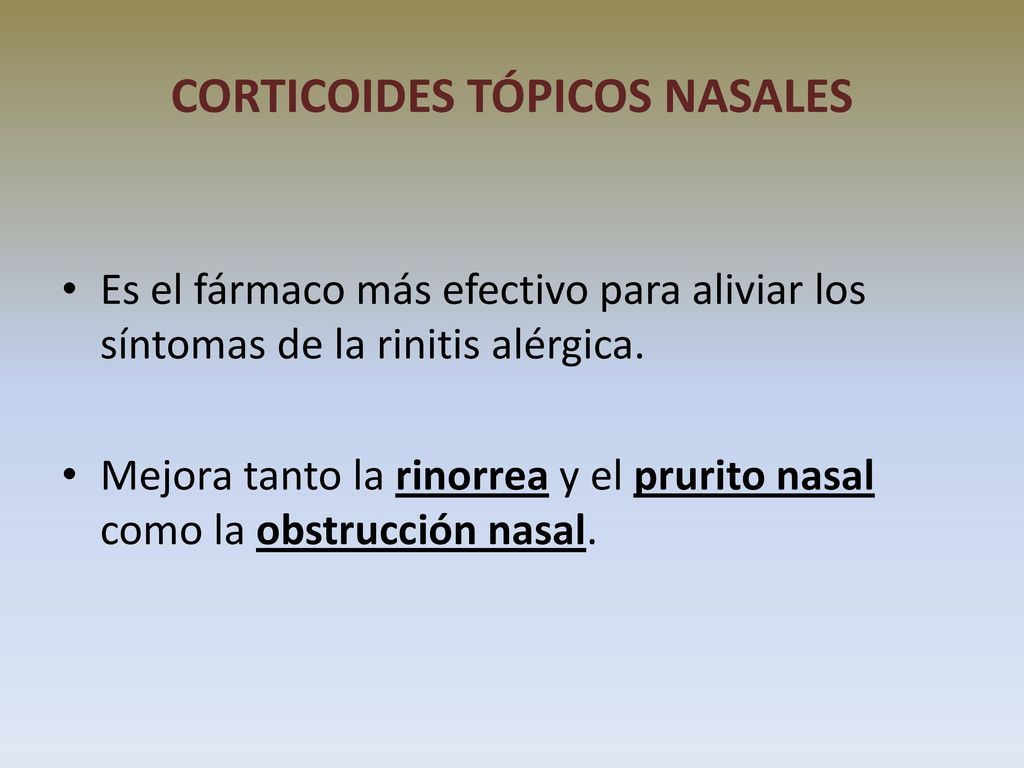 CORTICOIDES TÓPICOS NASALES

• Es el fármaco más efectivo para aliviar los síntomas de la rinitis alérgica.

• Mejora tanto la rinorrea y el prurito nasal como la obstrucción nasal.